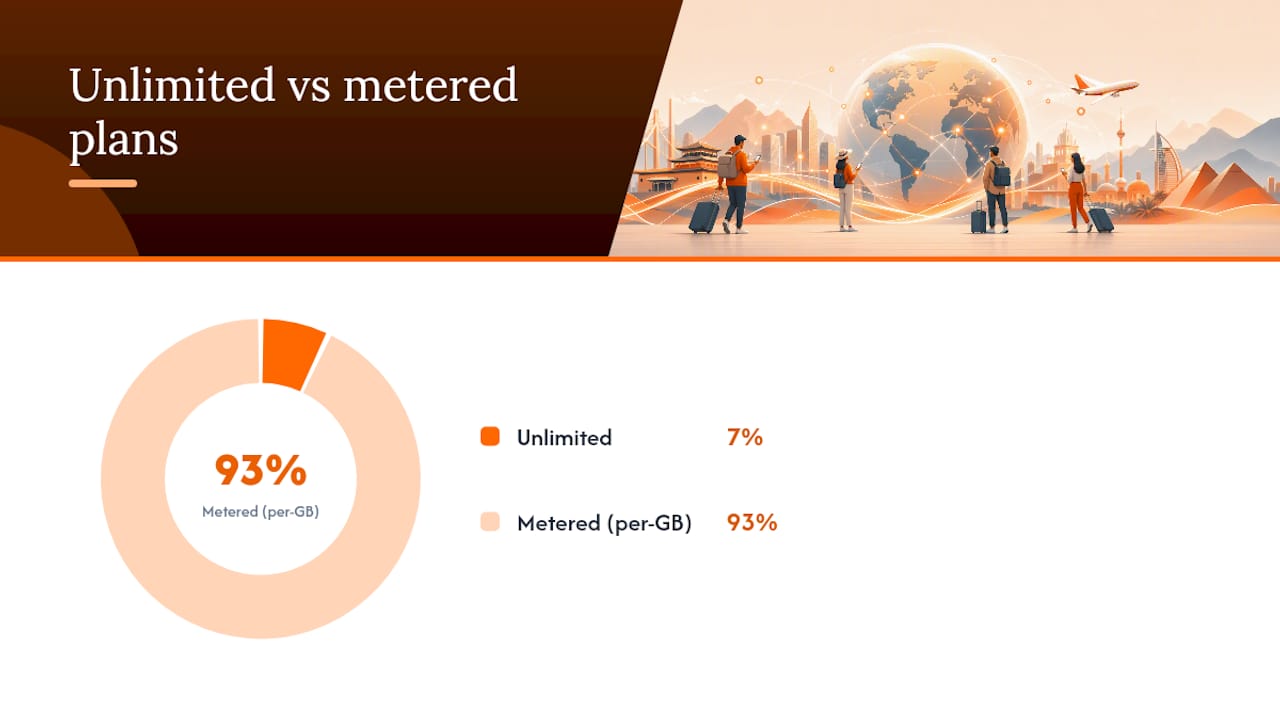 Unlimited vs metered plans

93%
Metered (per-GB)

Unlimited 7%

Metered (per-GB) 93%